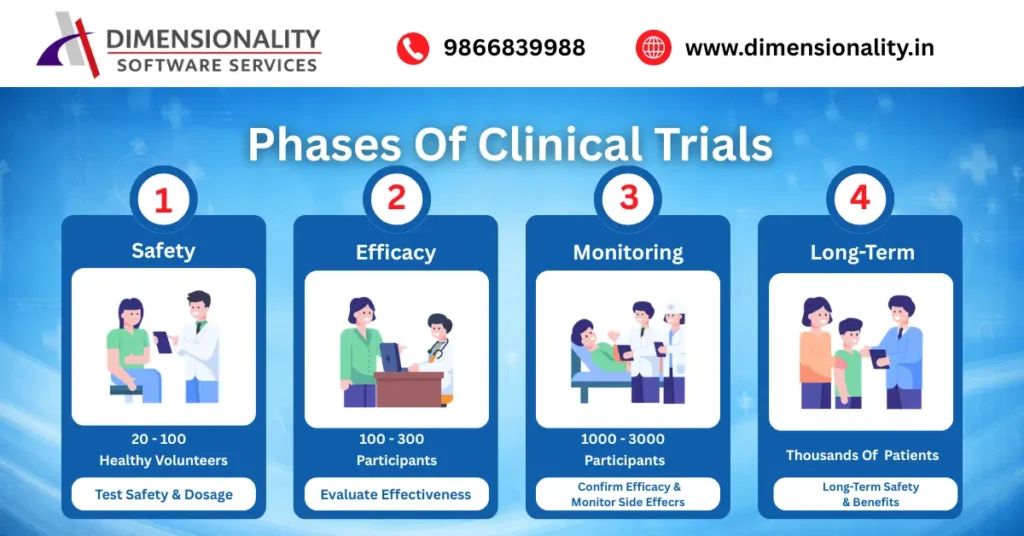 DIMENSIONALITY
SOFTWARE SERVICES

9866839988

www.dimensionality.in

Phases Of Clinical Trials

1
Safety
20 - 100
Healthy Volunteers
Test Safety & Dosage

2
Efficacy
100 - 300
Participants
Evaluate Effectiveness

3
Monitoring
1000 - 3000
Participants
Confirm Efficacy & Monitor Side Effecrs

4
Long-Term
Thousands Of Patients
Long-Term Safety & Benefits